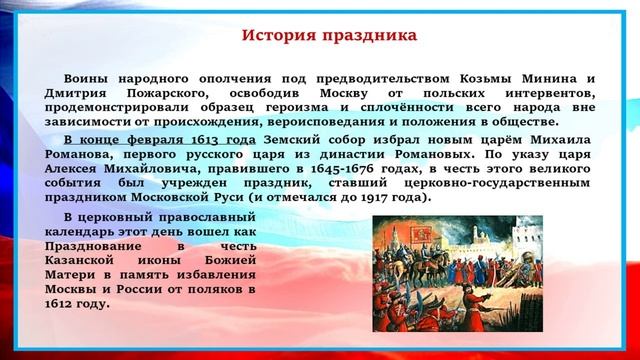 История праздника

Воины народного ополчения под предводительством Козьмы Минина и Дмитрия Пожарского, освободив Москву от польских интервентов, продемонстрировали образец героизма и сплочённости всего народа вне зависимости от происхождения, вероисповедания и положения в обществе.

В конце февраля 1613 года Земский собор избрал новым царём Михаила Романова, первого русского царя из династии Романовых. По указу царя Алексея Михайловича, правившего в 1645-1676 годах, в честь этого великого события был учрежден праздник, ставший церковно-государственным праздником Московской Руси (и отмечался до 1917 года).

В церковный православный календарь этот день вошел как Празднование в честь Казанской иконы Божией Матери в память избавления Москвы и России от поляков в 1612 году.